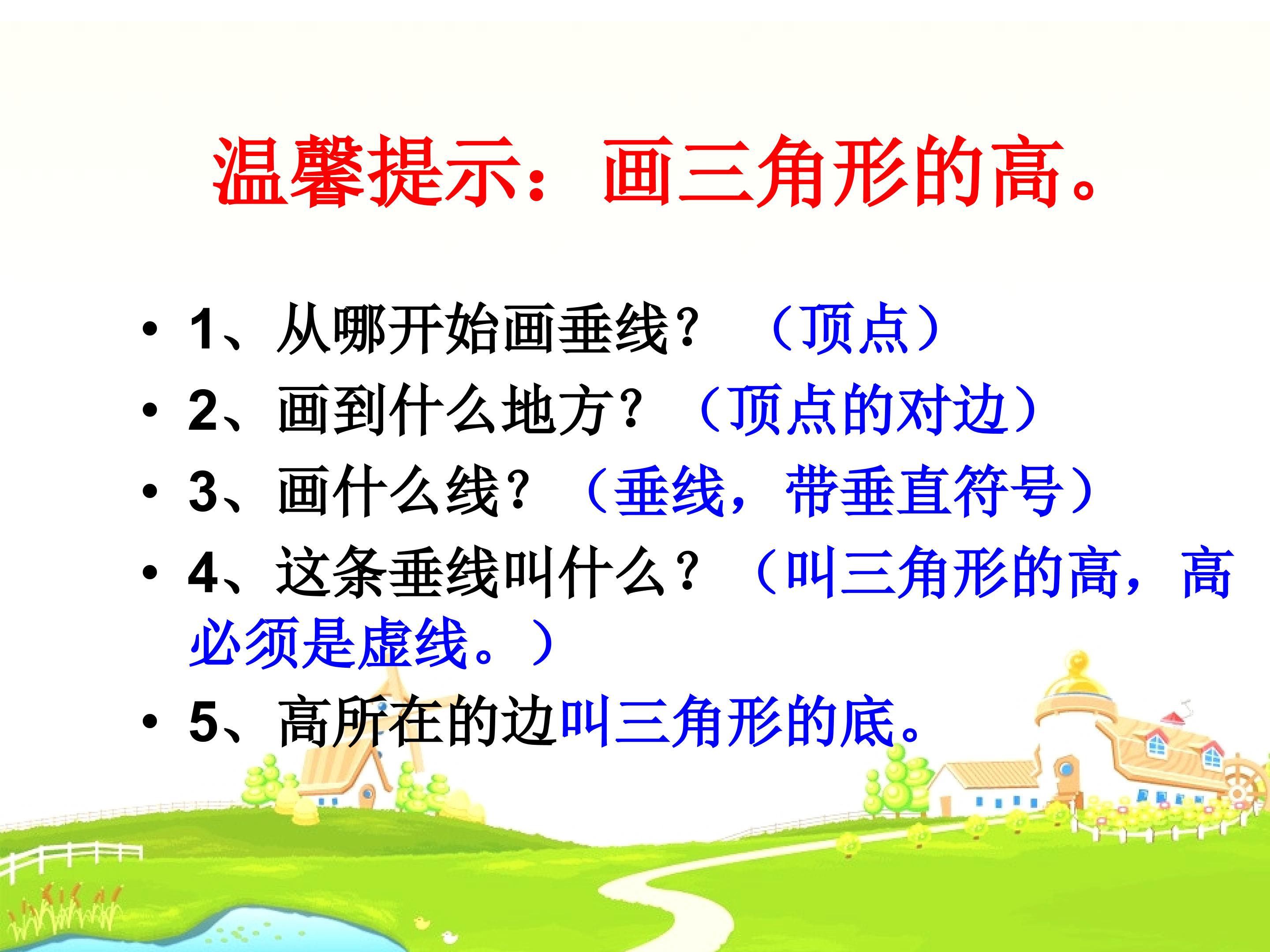 温馨提示：画三角形的高。

• 1、从哪开始画垂线？（顶点）
• 2、画到什么地方？（顶点的对边）
• 3、画什么线？（垂线，带垂直符号）
• 4、这条垂线叫什么？（叫三角形的高，高必须是虚线。）
• 5、高所在的边叫三角形的底。